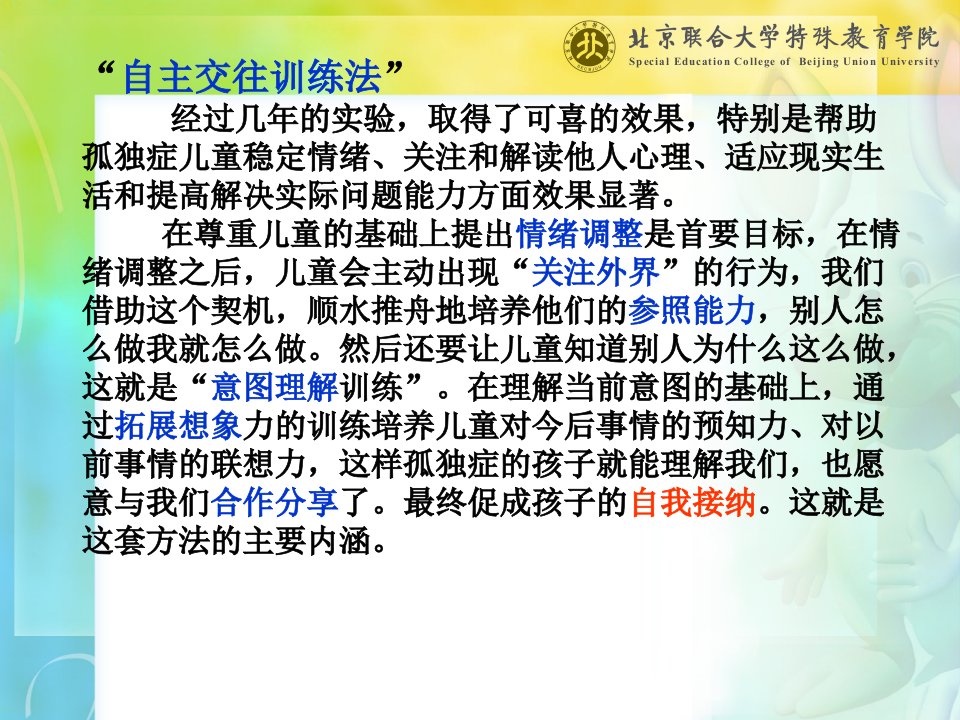 北京联合大学特殊教育学院
Special Education College of Beijing Union University

“自主交往训练法”

经过几年的实验，取得了可喜的效果，特别是帮助孤独症儿童稳定情绪、关注和解读他人心理、适应现实生活和提高解决实际问题能力方面效果显著。

在尊重儿童的基础上提出情绪调整是首要目标，在情绪调整之后，儿童会主动出现“关注外界”的行为，我们借助这个契机，顺水推舟地培养他们的参照能力，别人怎么做我就怎么做。然后还要让儿童知道别人为什么这么做，这就是“意图理解训练”。在理解当前意图的基础上，通过拓展想象力的训练培养儿童对今后事情的预知力、对以前事情的联想力，这样孤独症的孩子就能理解我们，也愿意与我们合作分享了。最终促成孩子的自我接纳。这就是这套方法的主要内涵。